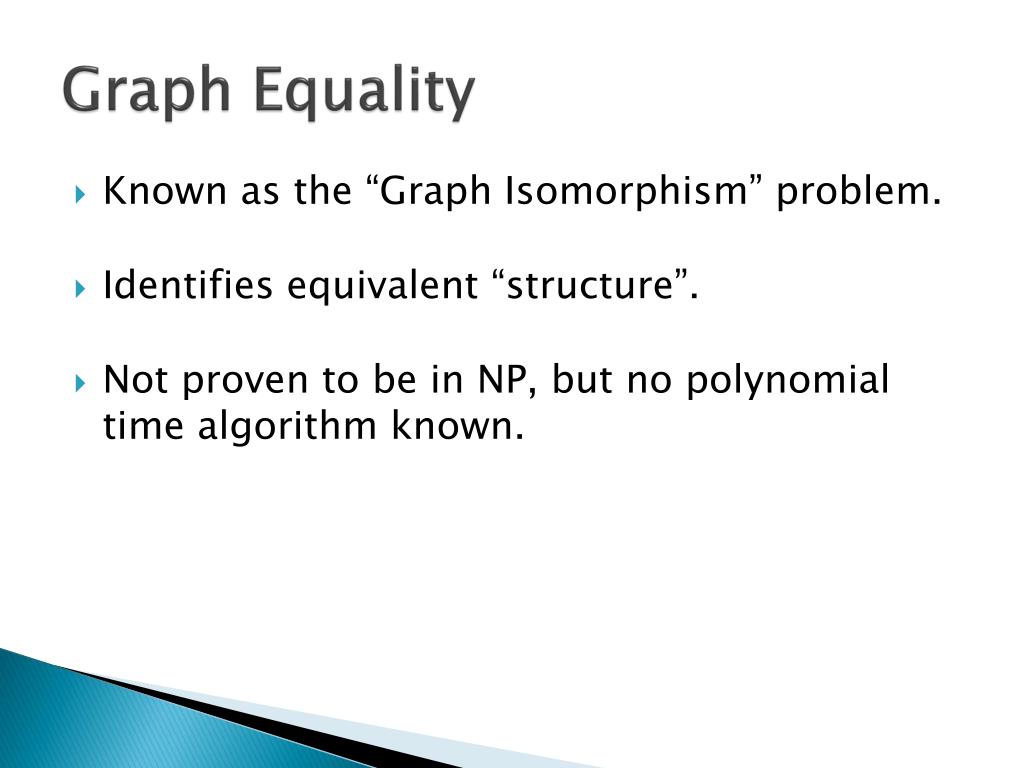 Graph Equality

Known as the “Graph Isomorphism” problem.

Identifies equivalent “structure”.

Not proven to be in NP, but no polynomial time algorithm known.